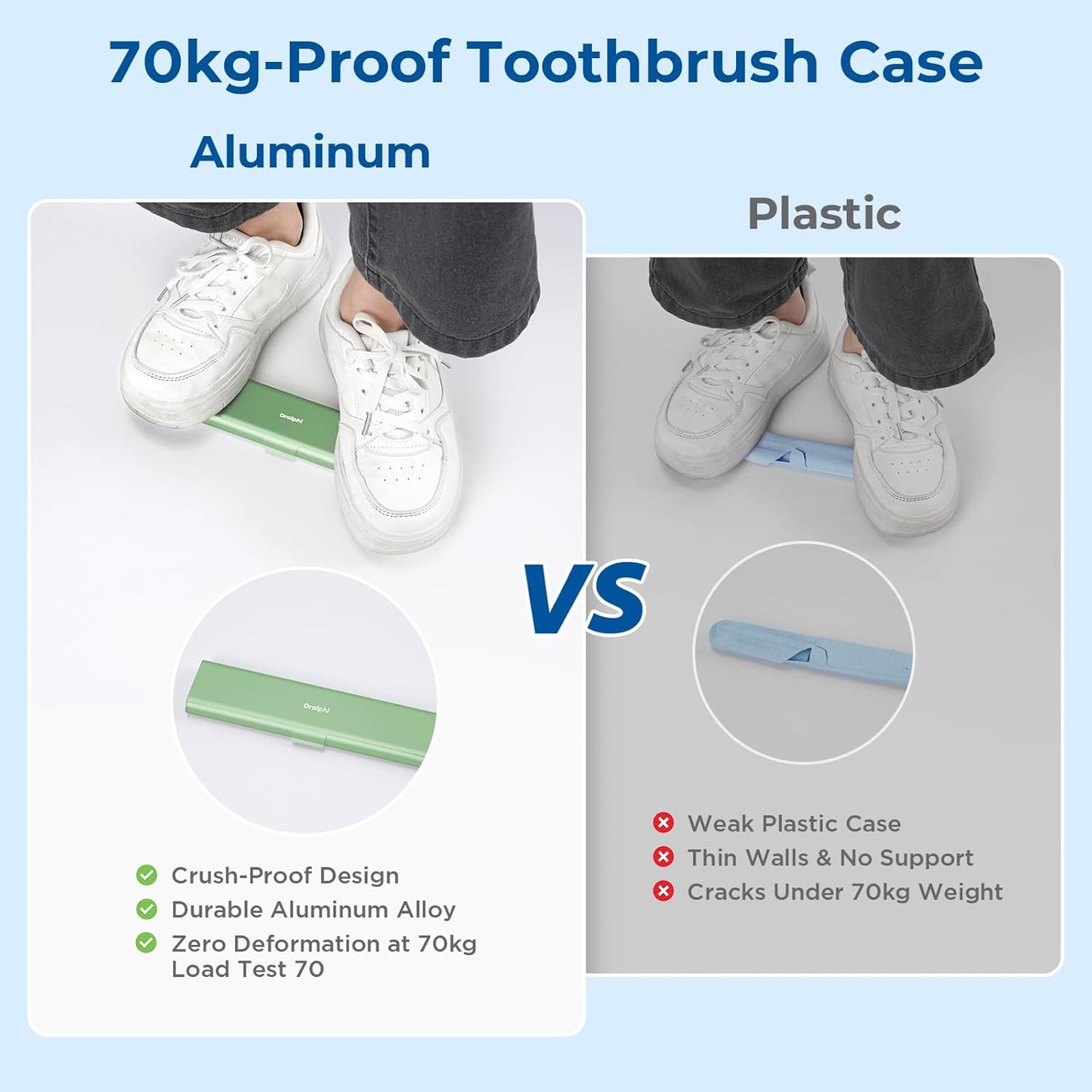 70kg-Proof Toothbrush Case

Aluminum

Oralphi

Oralphi

Crush-Proof Design
Durable Aluminum Alloy
Zero Deformation at 70kg Load Test 70

VS

Plastic

Weak Plastic Case
Thin Walls & No Support
Cracks Under 70kg Weight